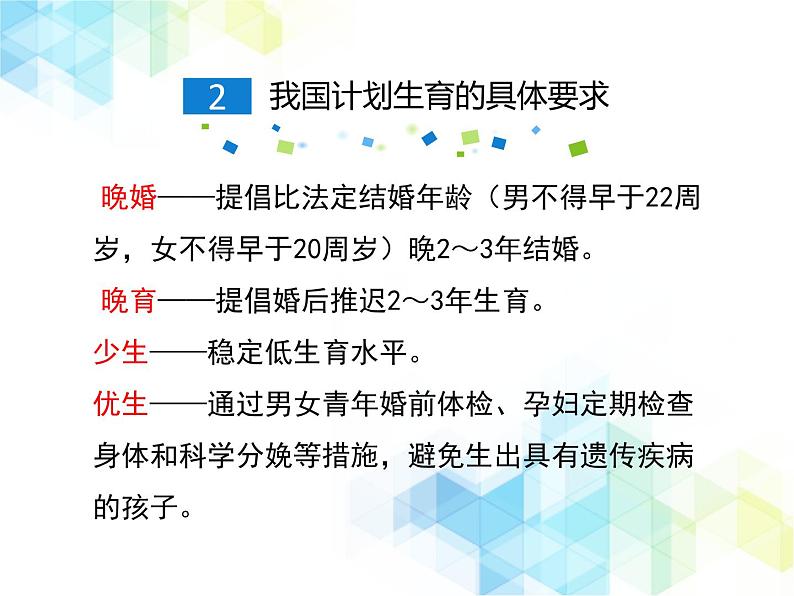 2 我国计划生育的具体要求

晚婚——提倡比法定结婚年龄（男不得早于22周岁，女不得早于20周岁）晚2～3年结婚。

晚育——提倡婚后推迟2～3年生育。

少生——稳定低生育水平。

优生——通过男女青年婚前体检、孕妇定期检查身体和科学分娩等措施，避免生出具有遗传疾病的孩子。